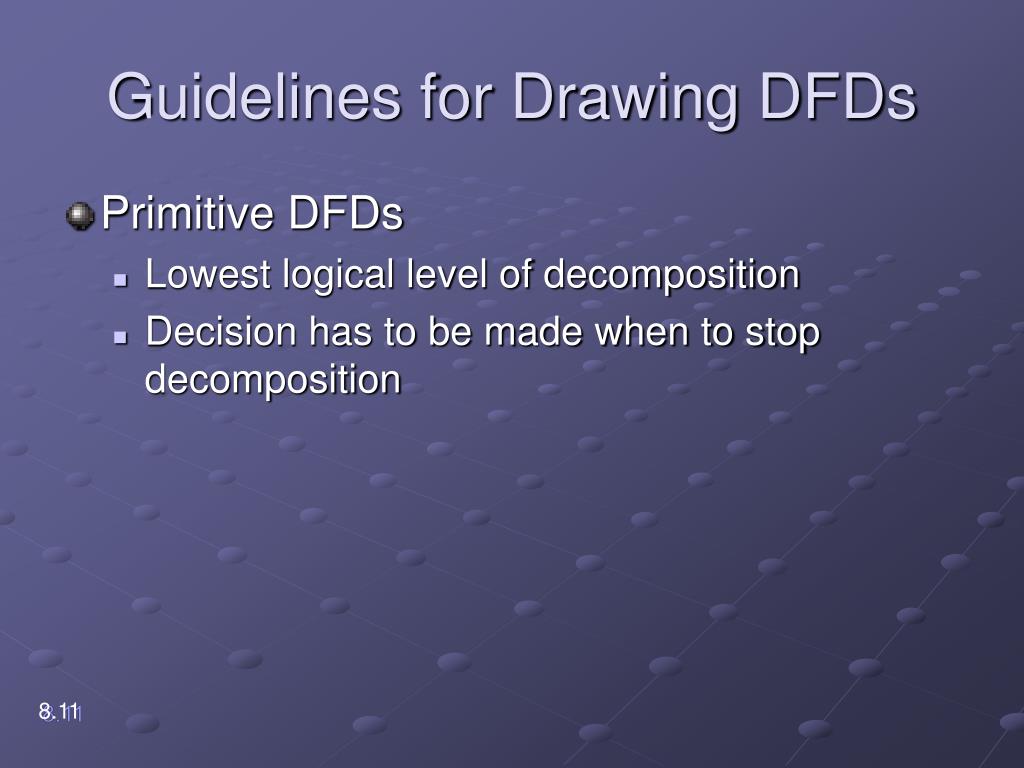 Guidelines for Drawing DFDs

Primitive DFDs

Lowest logical level of decomposition

Decision has to be made when to stop decomposition

8.11